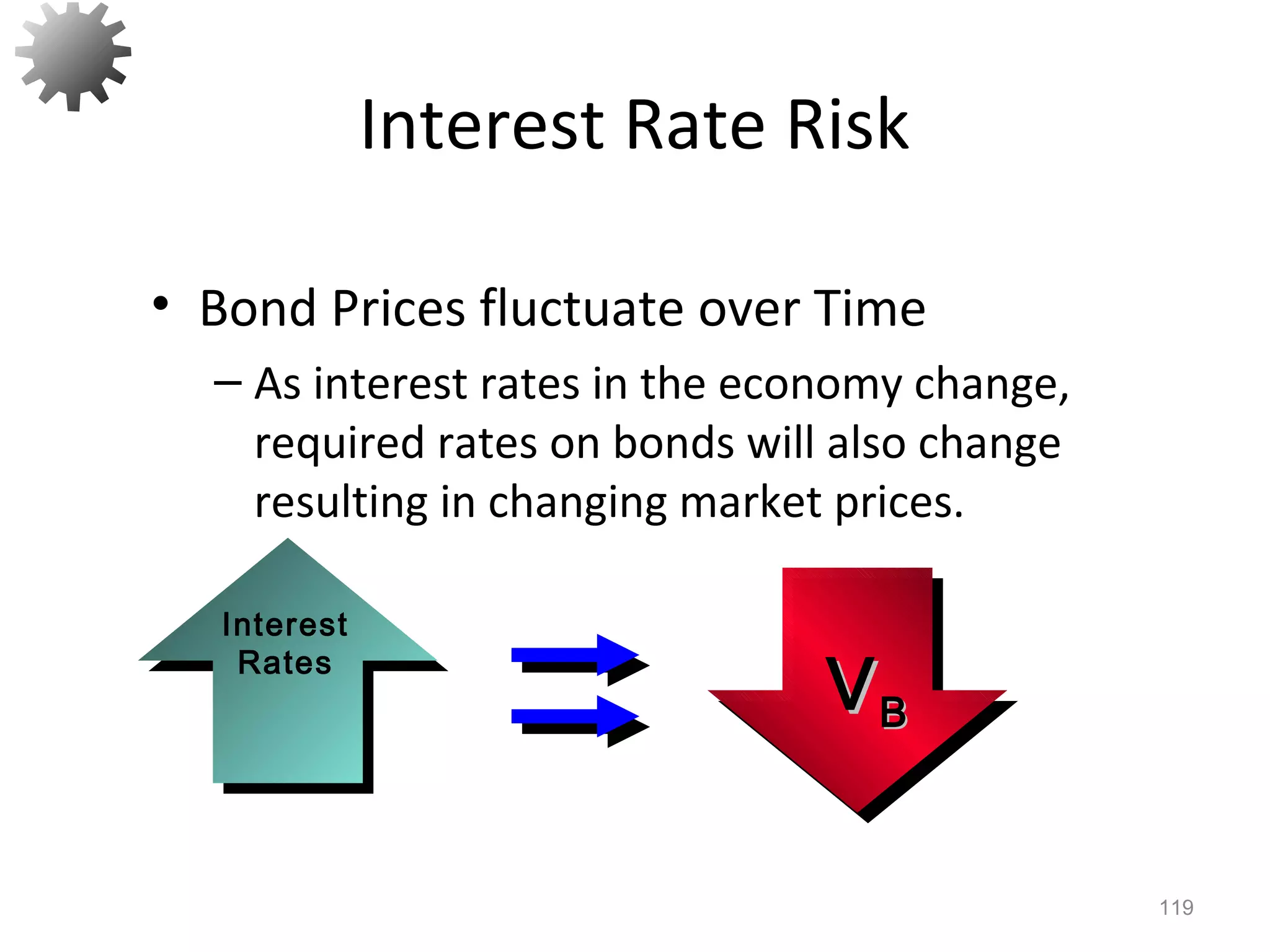 Interest Rate Risk

• Bond Prices fluctuate over Time

– As interest rates in the economy change, required rates on bonds will also change resulting in changing market prices.

Interest Rates

$V_B$

119